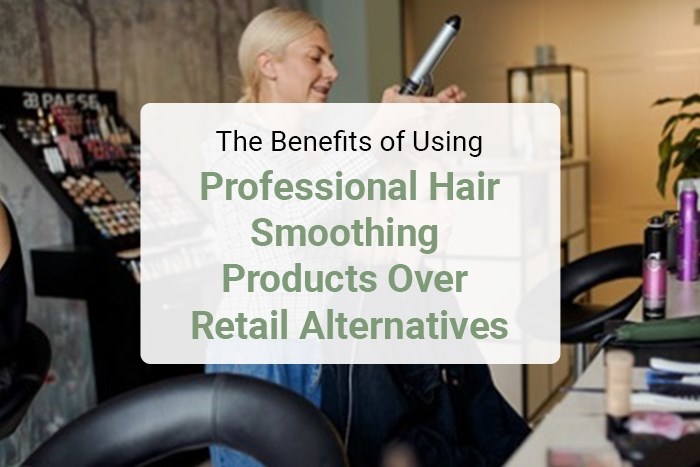 PAESE

The Benefits of Using

Professional Hair Smoothing Products Over Retail Alternatives